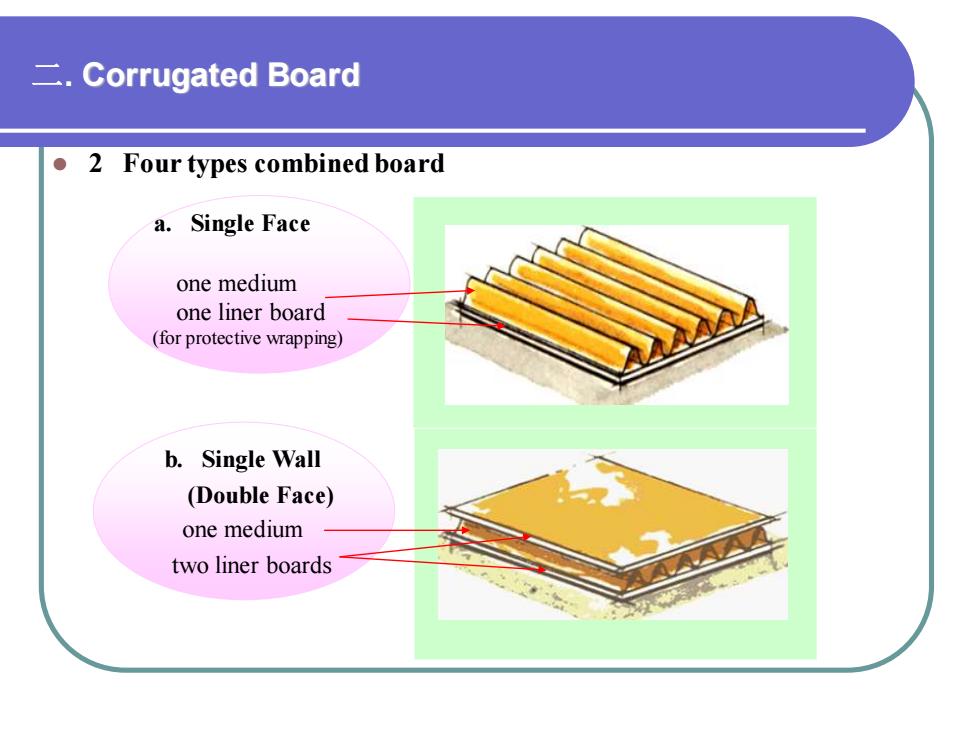 二. Corrugated Board

2 Four types combined board

a. Single Face

one medium
one liner board
(for protective wrapping)

b. Single Wall
(Double Face)
one medium
two liner boards